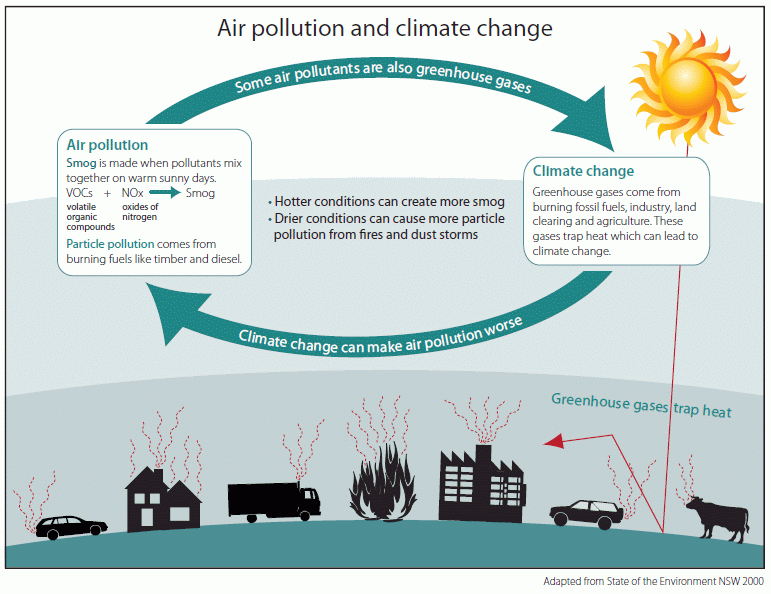 Air pollution and climate change

Some air pollutants are also greenhouse gases

Air pollution
Smog is made when pollutants mix together on warm sunny days.
VOCs + NOx → Smog
volatile organic compounds
oxides of nitrogen
Particle pollution comes from burning fuels like timber and diesel.

• Hotter conditions can create more smog
• Drier conditions can cause more particle pollution from fires and dust storms

Climate change
Greenhouse gases come from burning fossil fuels, industry, land clearing and agriculture. These gases trap heat which can lead to climate change.

Climate change can make air pollution worse

Greenhouse gases trap heat

Adapted from State of the Environment NSW 2000